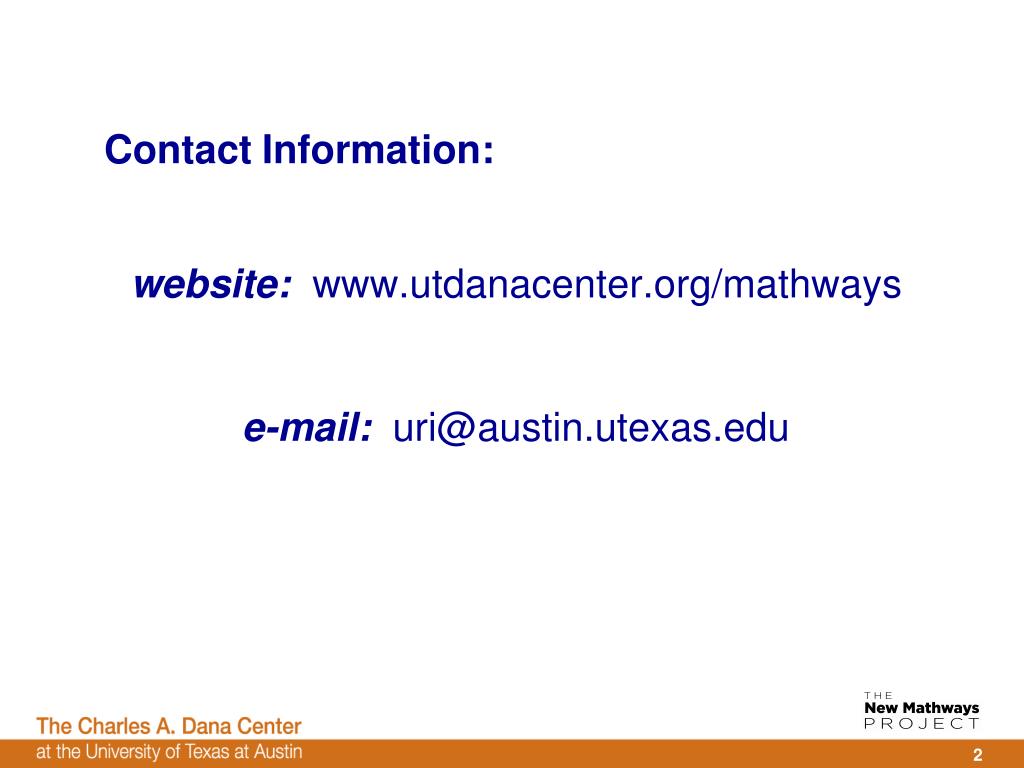 Contact Information:

website: www.utdanacenter.org/mathways

e-mail: uri@austin.utexas.edu

THE
New Mathways
PROJECT

The Charles A. Dana Center
at the University of Texas at Austin

2